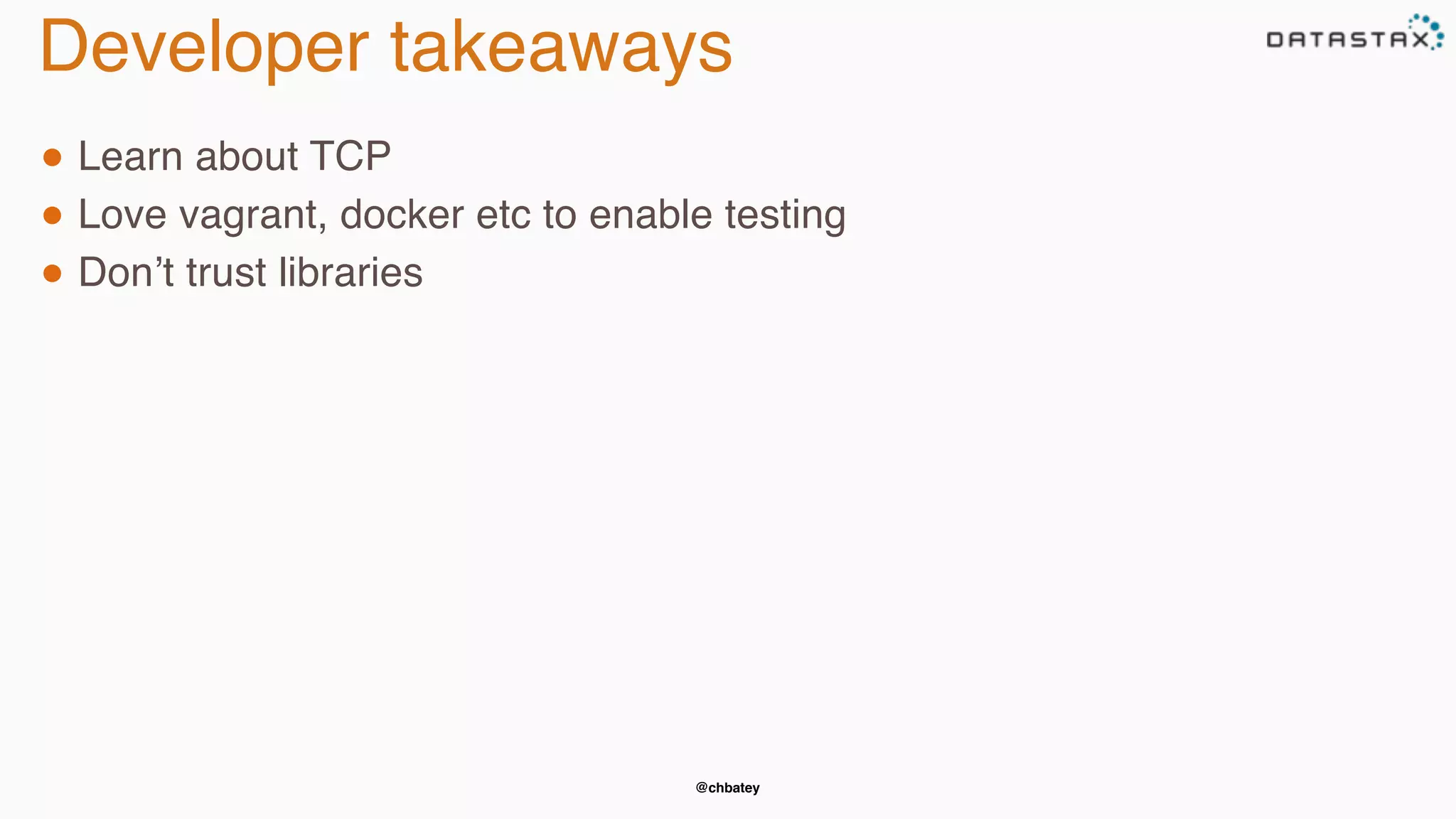 Developer takeaways

DATASTAX

- Learn about TCP
- Love vagrant, docker etc to enable testing
- Don’t trust libraries

@chbatey